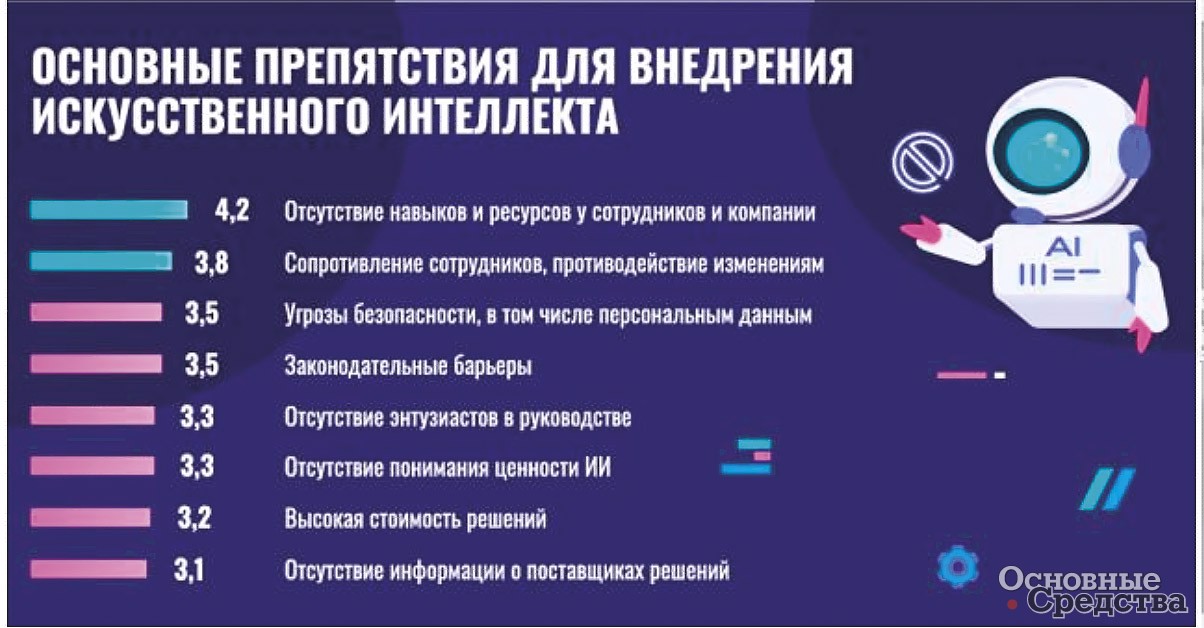 ОСНОВНЫЕ ПРЕПЯТСТВИЯ ДЛЯ ВНЕДРЕНИЯ ИСКУССТВЕННОГО ИНТЕЛЛЕКТА

4,2 Отсутствие навыков и ресурсов у сотрудников и компании

3,8 Сопротивление сотрудников, противодействие изменениям

3,5 Угрозы безопасности, в том числе персональным данным

3,5 Законодательные барьеры

3,3 Отсутствие энтузиастов в руководстве

3,3 Отсутствие понимания ценности ИИ

3,2 Высокая стоимость решений

3,1 Отсутствие информации о поставщиках решений

AI

Основные Средства